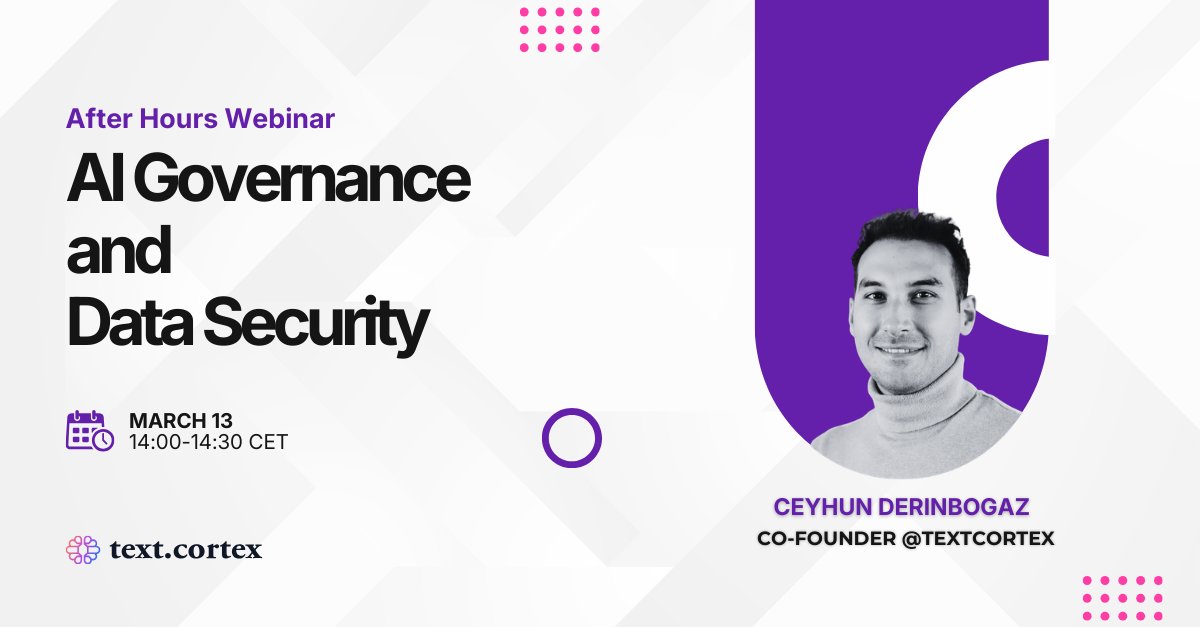 After Hours Webinar

AI Governance and Data Security

MARCH 13
14:00-14:30 CET

text.cortex

CEYHUN DERINBOGAZ
CO-FOUNDER @TEXTCORTEX